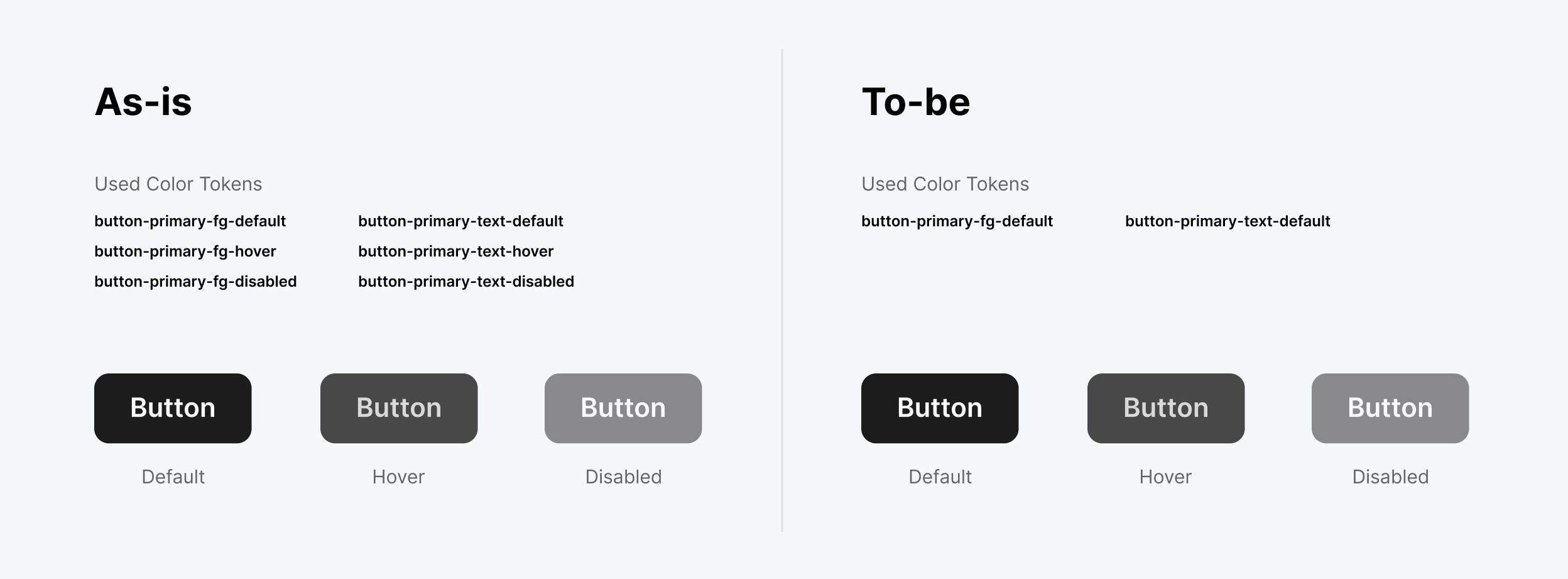 As-is

Used Color Tokens

button-primary-fg-default
button-primary-fg-hover
button-primary-fg-disabled

button-primary-text-default
button-primary-text-hover
button-primary-text-disabled

Button
Default

Button
Hover

Button
Disabled

To-be

Used Color Tokens

button-primary-fg-default

button-primary-text-default

Button
Default

Button
Hover

Button
Disabled